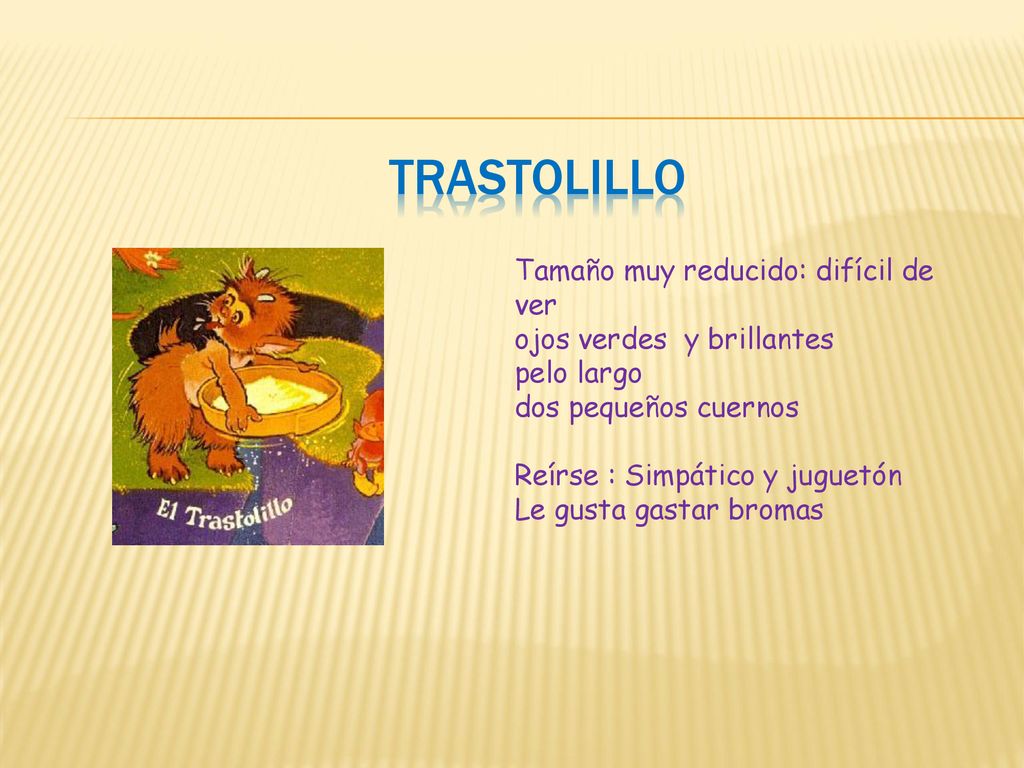 TRASTOLILLO

El Trastolillo

Tamaño muy reducido: difícil de ver
ojos verdes y brillantes
pelo largo
dos pequeños cuernos

Reírse : Simpático y juguetón
Le gusta gastar bromas